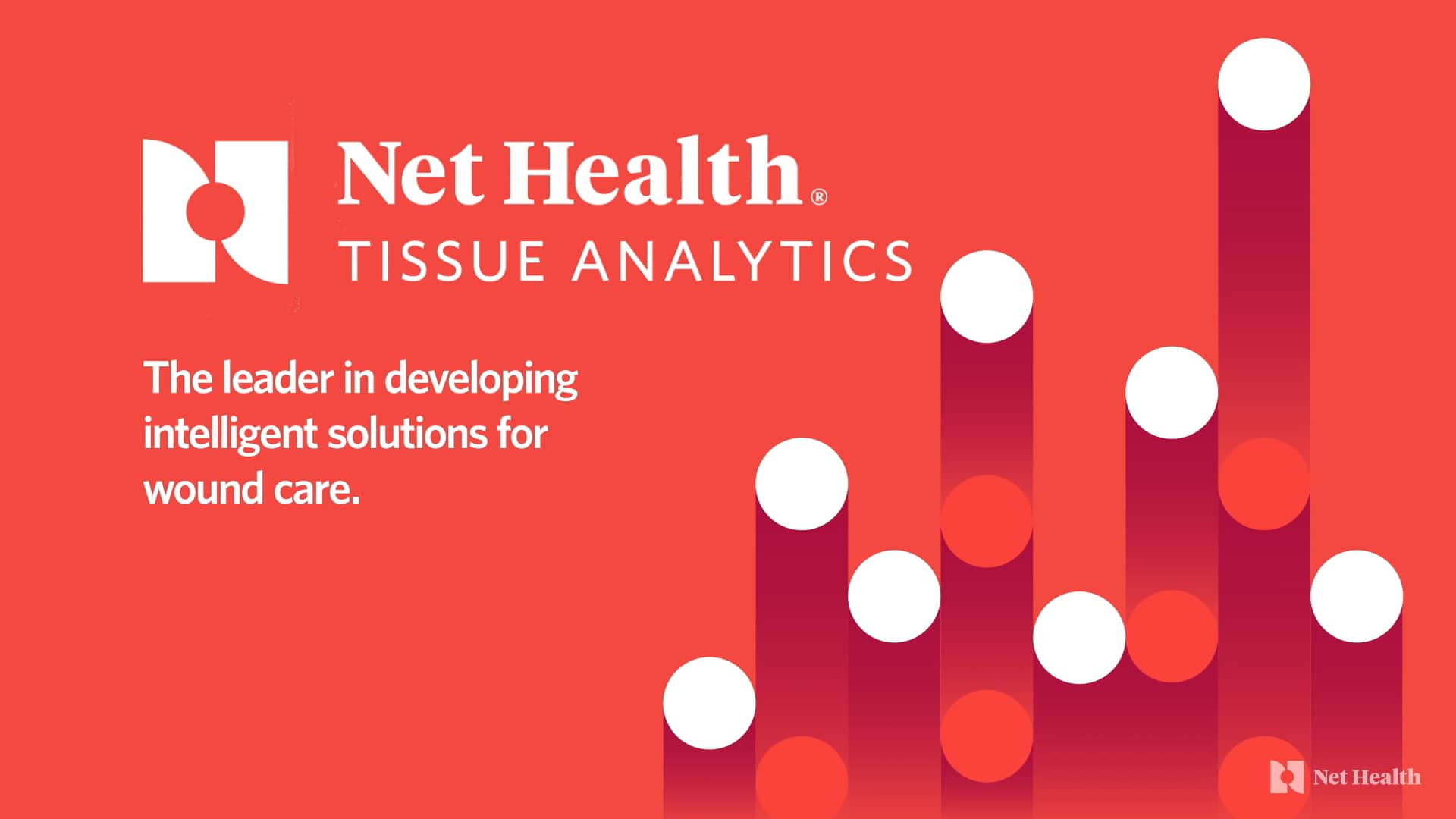 Net Health®
TISSUE ANALYTICS

The leader in developing intelligent solutions for wound care.

Net Health